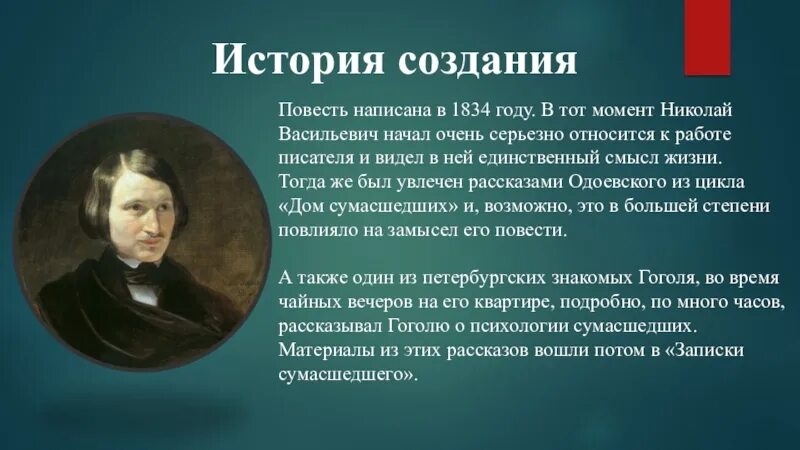 История создания

Повесть написана в 1834 году. В тот момент Николай Васильевич начал очень серьезно относится к работе писателя и видел в ней единственный смысл жизни. Тогда же был увлечен рассказами Одоевского из цикла «Дом сумасшедших» и, возможно, это в большей степени повлияло на замысел его повести.

А также один из петербургских знакомых Гоголя, во время чайных вечеров на его квартире, подробно, по много часов, рассказывал Гоголю о психологии сумасшедших. Материалы из этих рассказов вошли потом в «Записки сумасшедшего».